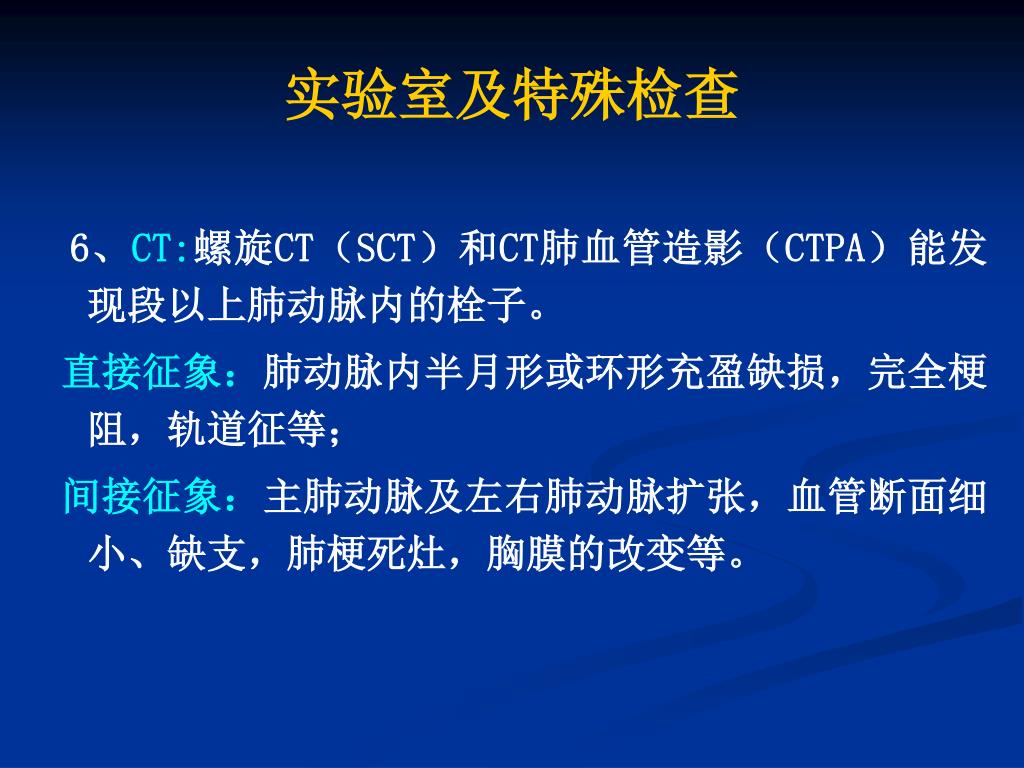 实验室及特殊检查

6、CT:螺旋CT（SCT）和CT肺血管造影（CTPA）能发现段以上肺动脉内的栓子。

直接征象：肺动脉内半月形或环形充盈缺损，完全梗阻，轨道征等；

间接征象：主肺动脉及左右肺动脉扩张，血管断面细小、缺支，肺梗死灶，胸膜的改变等。